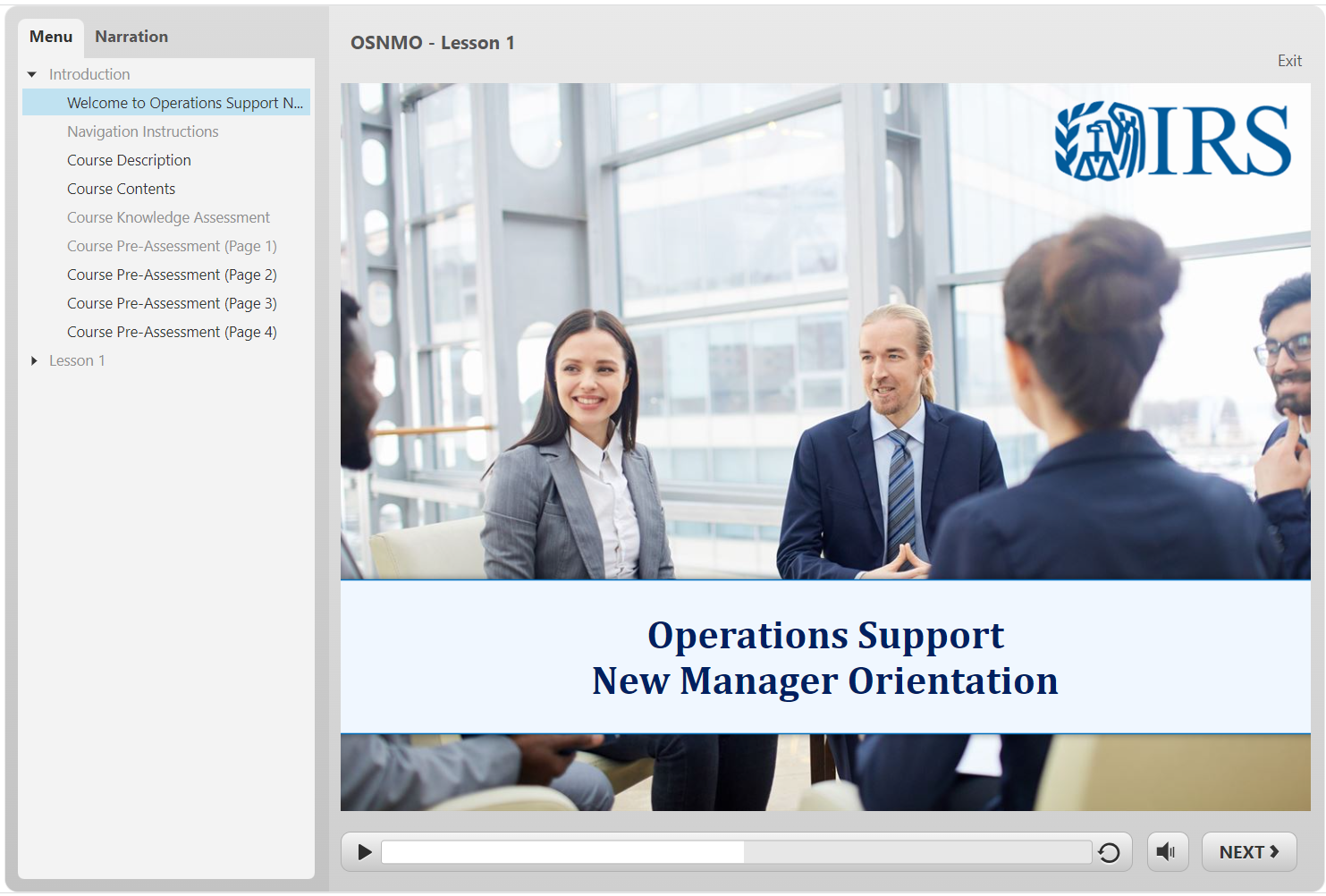 Menu Narration

Introduction

Welcome to Operations Support N...

Navigation Instructions

Course Description

Course Contents

Course Knowledge Assessment

Course Pre-Assessment (Page 1)

Course Pre-Assessment (Page 2)

Course Pre-Assessment (Page 3)

Course Pre-Assessment (Page 4)

Lesson 1

OSNMO - Lesson 1

Exit

IRS

Operations Support
New Manager Orientation

NEXT